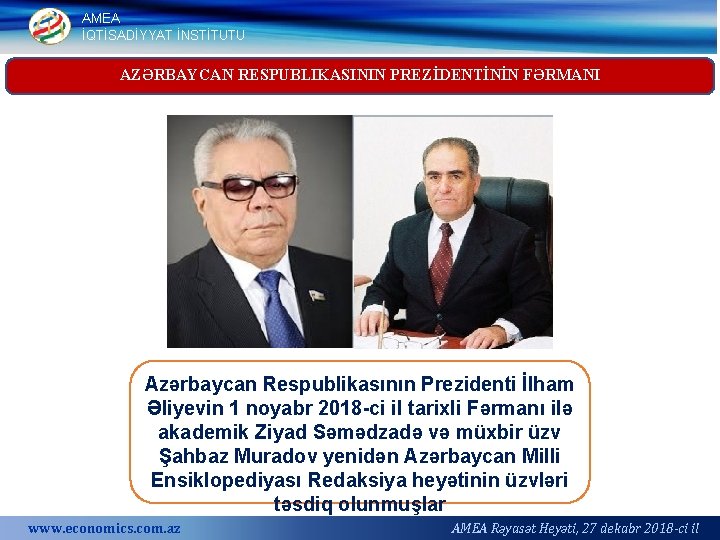 AMEA
İQTİSADİYYAT İNSTİTUTU

AZƏRBAYCAN RESPUBLIKASININ PREZİDENTİNİN FƏRMANI

Azərbaycan Respublikasının Prezidenti İlham Əliyevin 1 noyabr 2018-ci il tarixli Fərmanı ilə akademik Ziyad Səmədzadə və müxbir üzv Şahbaz Muradov yenidən Azərbaycan Milli Ensiklopediyası Redaksiya heyətinin üzvləri təsdiq olunmuşlar

www.economics.com.az

AMEA Rəyasət Heyəti, 27 dekabr 2018-ci il